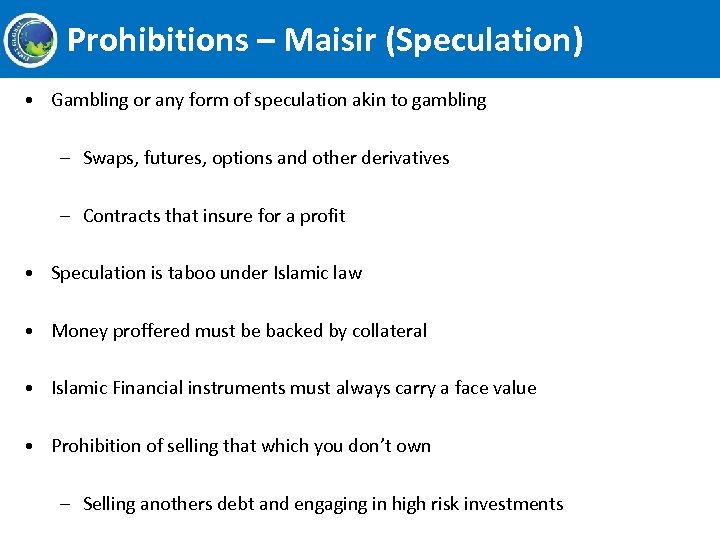 Prohibitions – Maisir (Speculation)

• Gambling or any form of speculation akin to gambling

– Swaps, futures, options and other derivatives

– Contracts that insure for a profit

• Speculation is taboo under Islamic law

• Money proffered must be backed by collateral

• Islamic Financial instruments must always carry a face value

• Prohibition of selling that which you don't own

– Selling anothers debt and engaging in high risk investments